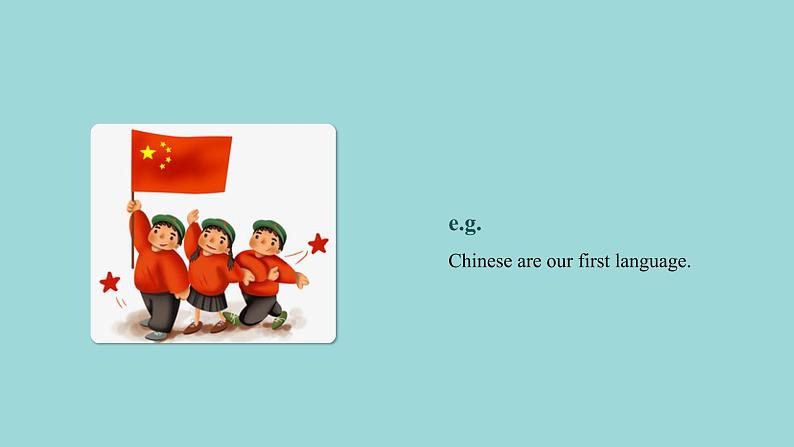 e.g.

Chinese are our first language.